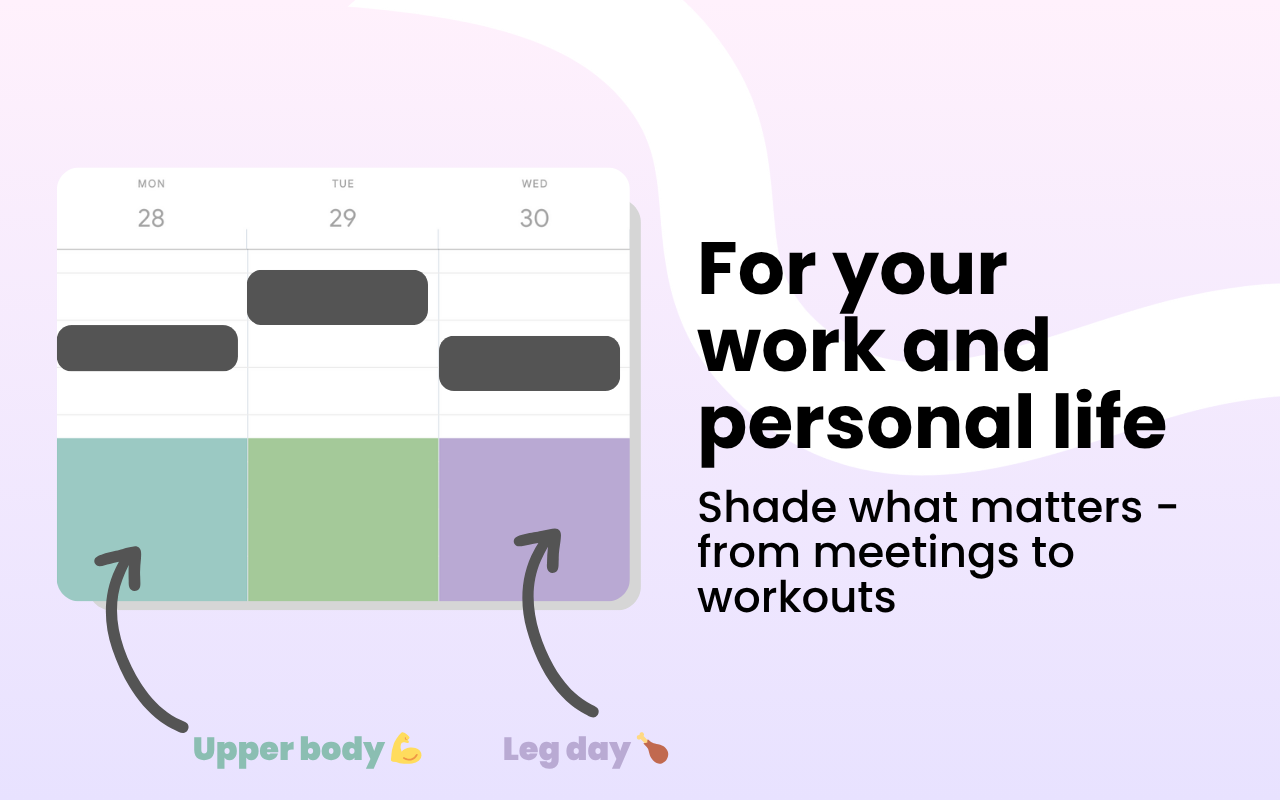 MON
28

TUE
29

WED
30

Upper body 💪

Leg day 🍗

For your work and personal life

Shade what matters - from meetings to workouts